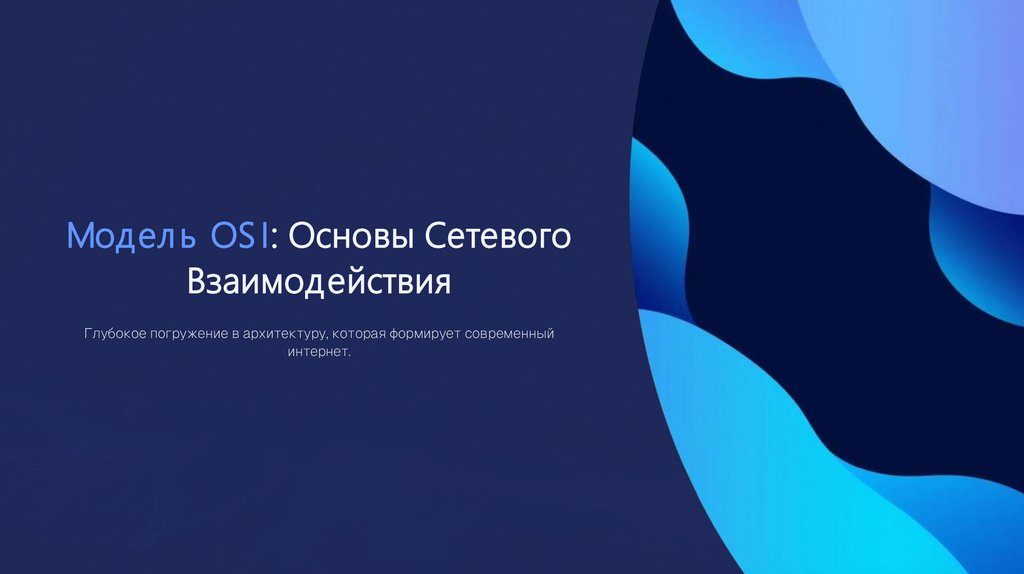 Модель OSI: Основы Сетевого Взаимодействия

Глубокое погружение в архитектуру, которая формирует современный интернет.